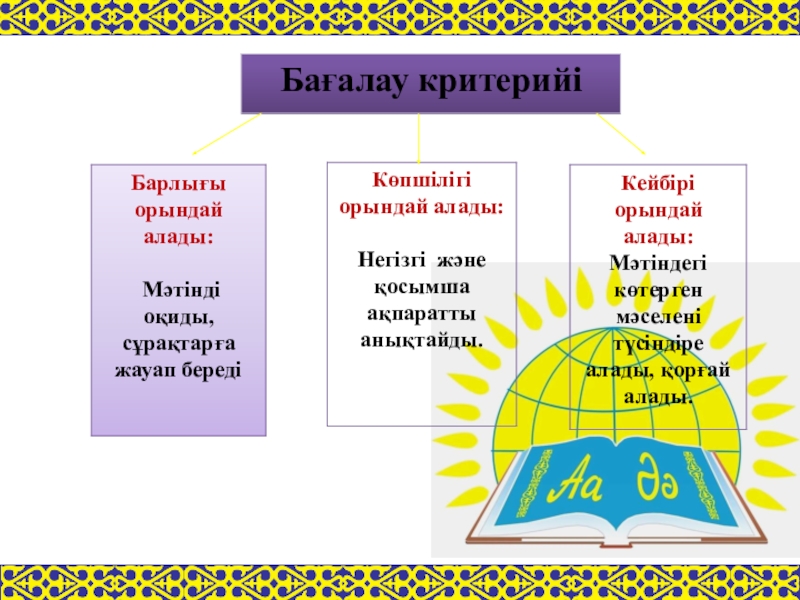 Бағалау критерийі

Барлығы орындай алады:

Мәтінді оқиды, сұрақтарға жауап береді

Көпшілігі орындай алады:

Негізгі және қосымша ақпаратты анықтайды.

Кейбірі орындай алады:
Мәтіндегі көтерген мәселені түсіндіре алады, қорғай алады.

Аа Әә